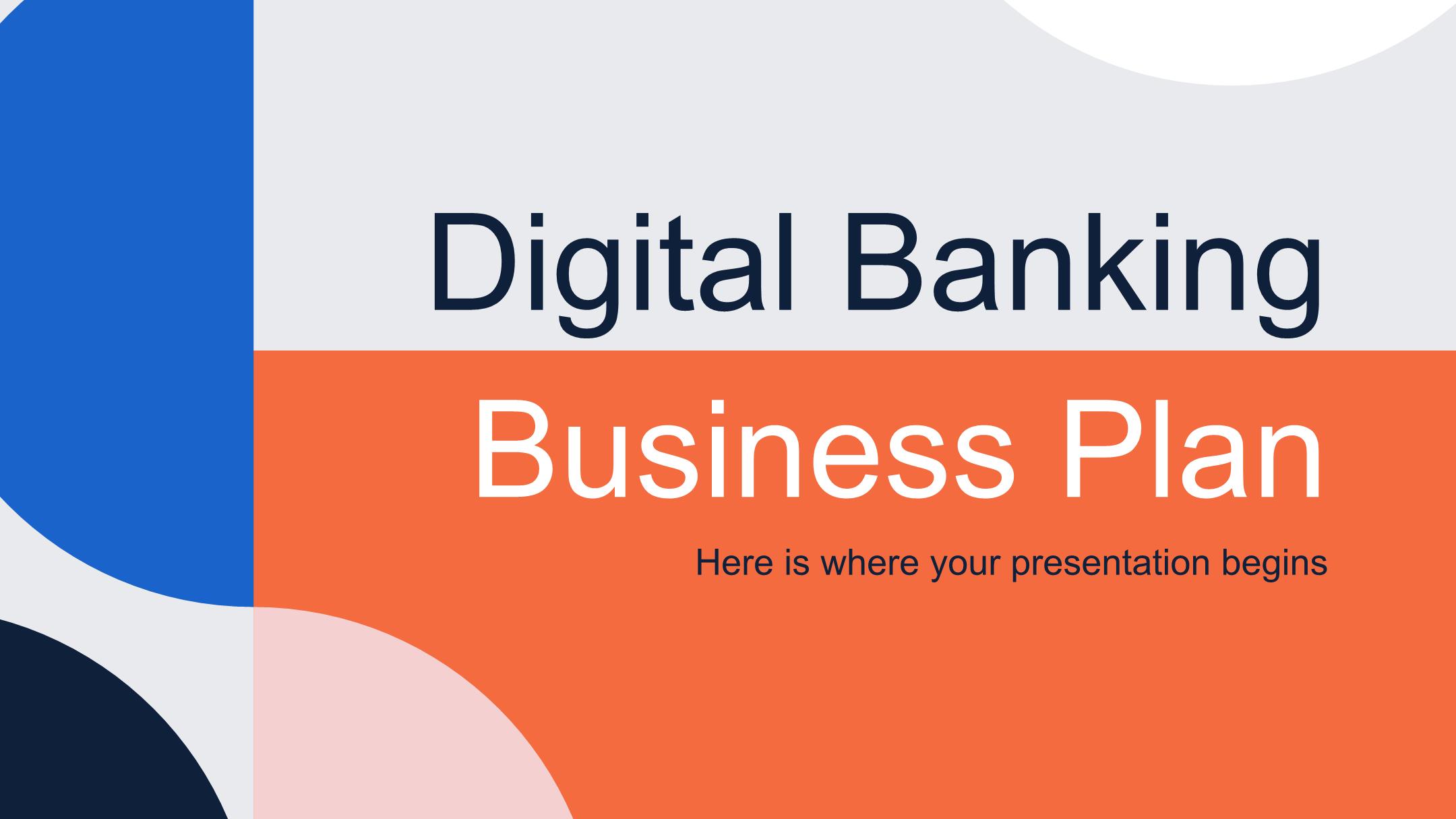 Digital Banking
Business Plan

Here is where your presentation begins